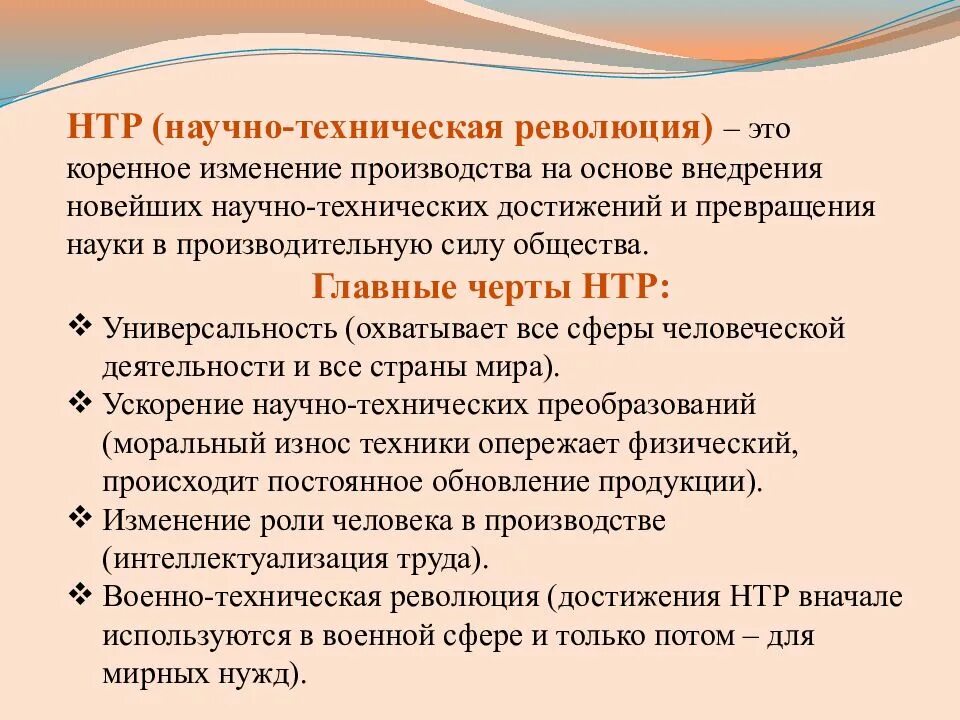 НТР (научно-техническая революция) – это коренное изменение производства на основе внедрения новейших научно-технических достижений и превращения науки в производительную силу общества.

Главные черты НТР:

❖ Универсальность (охватывает все сферы человеческой деятельности и все страны мира).
❖ Ускорение научно-технических преобразований (моральный износ техники опережает физический, происходит постоянное обновление продукции).
❖ Изменение роли человека в производстве (интеллектуализация труда).
❖ Военно-техническая революция (достижения НТР вначале используются в военной сфере и только потом – для мирных нужд).